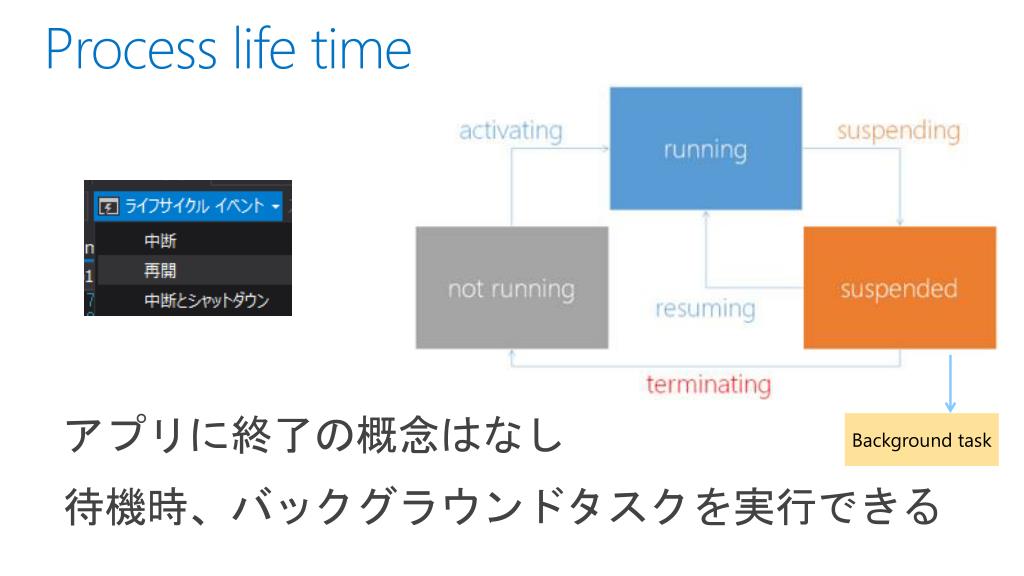 Process life time

ライフサイクル イベント
中断
再開
中断とシャットダウン

activating
running
suspending
not running
resuming
suspended
terminating
Background task

アプリに終了の概念はなし
待機時、バックグラウンドタスクを実行できる